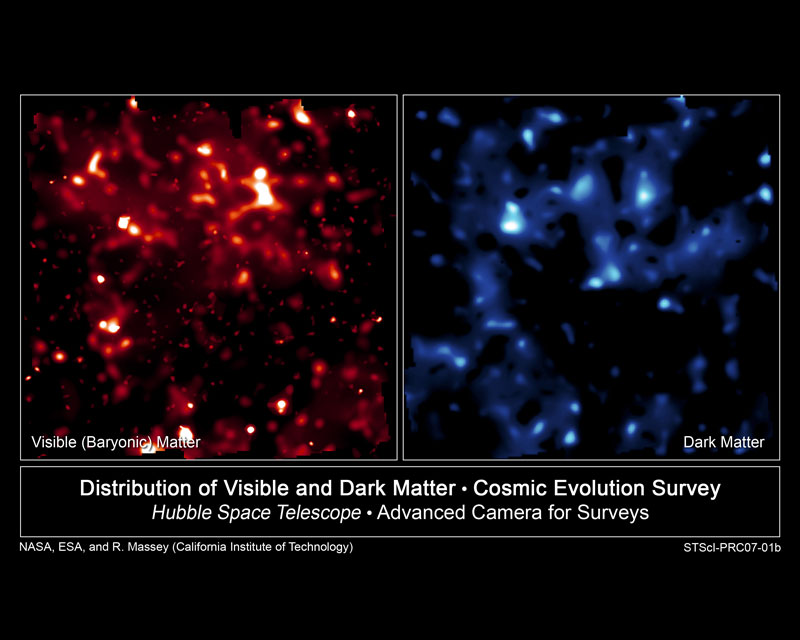 Visible (Baryonic) Matter

Dark Matter

Distribution of Visible and Dark Matter • Cosmic Evolution Survey
Hubble Space Telescope • Advanced Camera for Surveys

NASA, ESA, and R. Massey (California Institute of Technology)

STScI-PRC07-01b